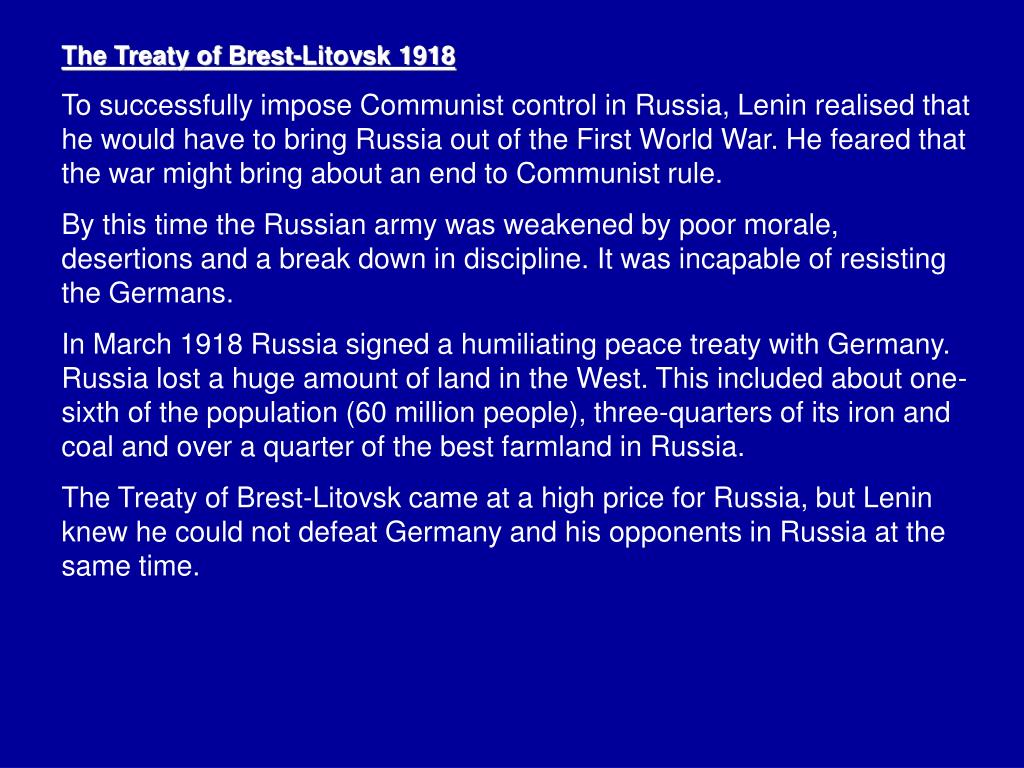 The Treaty of Brest-Litovsk 1918

To successfully impose Communist control in Russia, Lenin realised that he would have to bring Russia out of the First World War. He feared that the war might bring about an end to Communist rule.

By this time the Russian army was weakened by poor morale, desertions and a break down in discipline. It was incapable of resisting the Germans.

In March 1918 Russia signed a humiliating peace treaty with Germany. Russia lost a huge amount of land in the West. This included about one-sixth of the population (60 million people), three-quarters of its iron and coal and over a quarter of the best farmland in Russia.

The Treaty of Brest-Litovsk came at a high price for Russia, but Lenin knew he could not defeat Germany and his opponents in Russia at the same time.